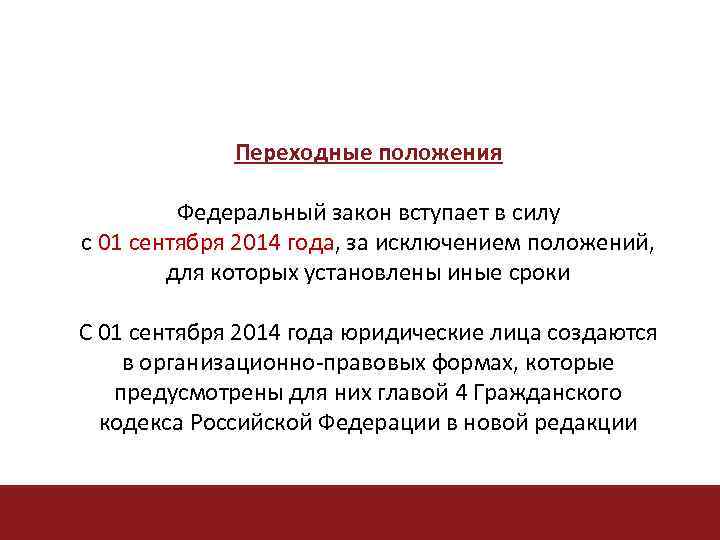 Переходные положения

Федеральный закон вступает в силу с 01 сентября 2014 года, за исключением положений, для которых установлены иные сроки

С 01 сентября 2014 года юридические лица создаются в организационно-правовых формах, которые предусмотрены для них главой 4 Гражданского кодекса Российской Федерации в новой редакции